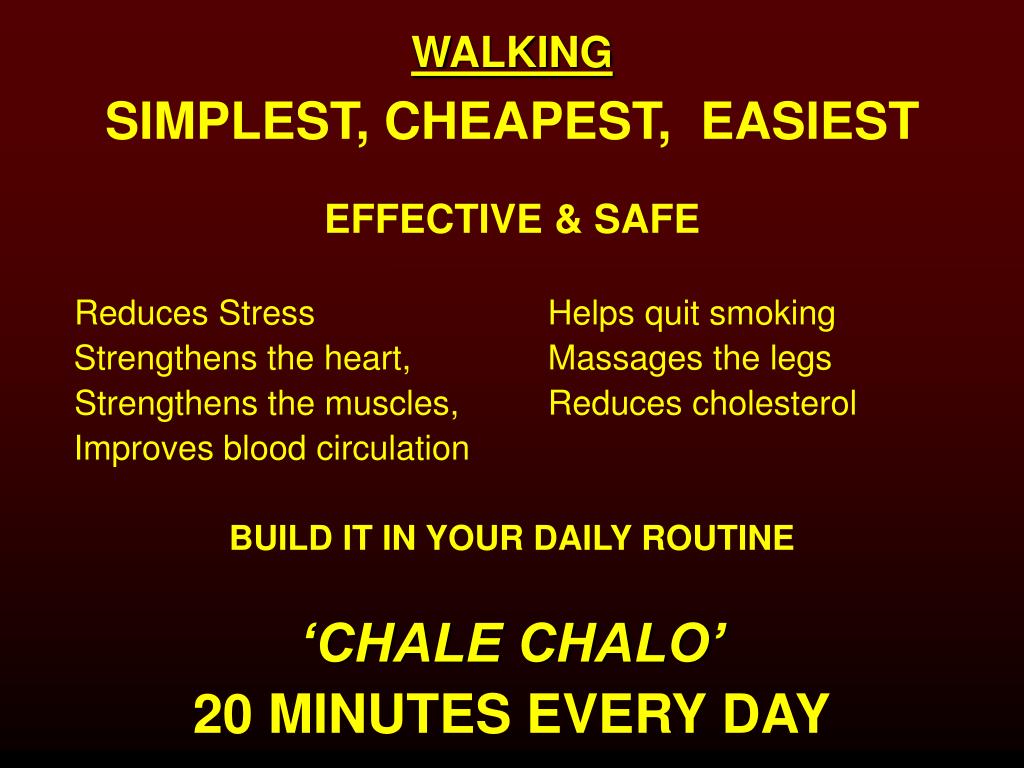 WALKING

SIMPLEST, CHEAPEST, EASIEST

EFFECTIVE & SAFE

Reduces Stress
Strengthens the heart,
Strengthens the muscles,
Improves blood circulation

Helps quit smoking
Massages the legs
Reduces cholesterol

BUILD IT IN YOUR DAILY ROUTINE

‘CHALE CHALO’

20 MINUTES EVERY DAY